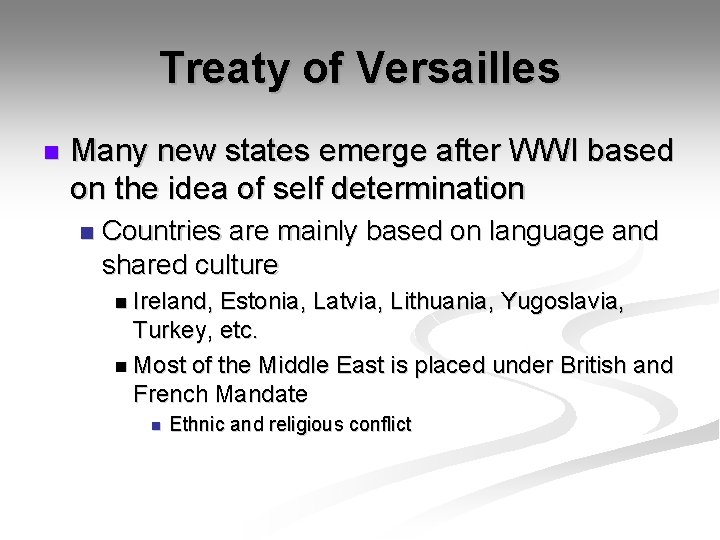 Treaty of Versailles

Many new states emerge after WWI based on the idea of self determination

Countries are mainly based on language and shared culture

Ireland, Estonia, Latvia, Lithuania, Yugoslavia, Turkey, etc.

Most of the Middle East is placed under British and French Mandate

Ethnic and religious conflict